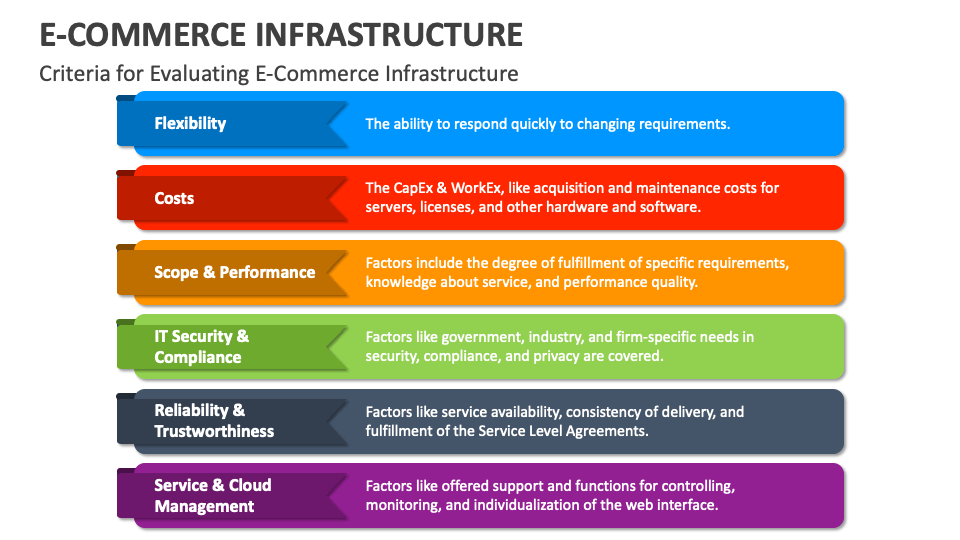 E-COMMERCE INFRASTRUCTURE

Criteria for Evaluating E-Commerce Infrastructure

Flexibility

The ability to respond quickly to changing requirements.

Costs

The CapEx & WorkEx, like acquisition and maintenance costs for servers, licenses, and other hardware and software.

Scope & Performance

Factors include the degree of fulfillment of specific requirements, knowledge about service, and performance quality.

IT Security & Compliance

Factors like government, industry, and firm-specific needs in security, compliance, and privacy are covered.

Reliability & Trustworthiness

Factors like service availability, consistency of delivery, and fulfillment of the Service Level Agreements.

Service & Cloud Management

Factors like offered support and functions for controlling, monitoring, and individualization of the web interface.